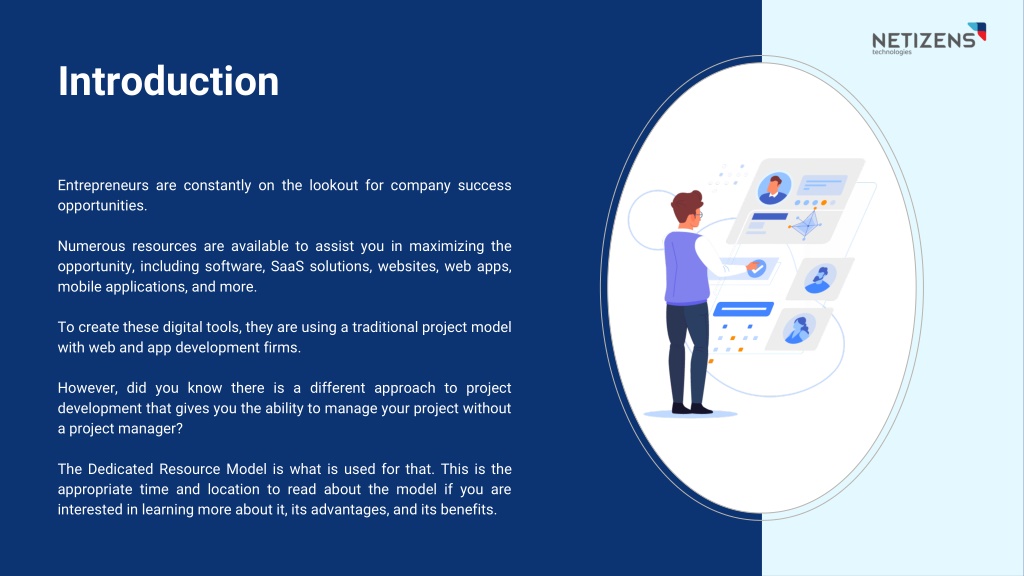 NETIZENS
technologies

Introduction

Entrepreneurs are constantly on the lookout for company success opportunities.

Numerous resources are available to assist you in maximizing the opportunity, including software, SaaS solutions, websites, web apps, mobile applications, and more.

To create these digital tools, they are using a traditional project model with web and app development firms.

However, did you know there is a different approach to project development that gives you the ability to manage your project without a project manager?

The Dedicated Resource Model is what is used for that. This is the appropriate time and location to read about the model if you are interested in learning more about it, its advantages, and its benefits.